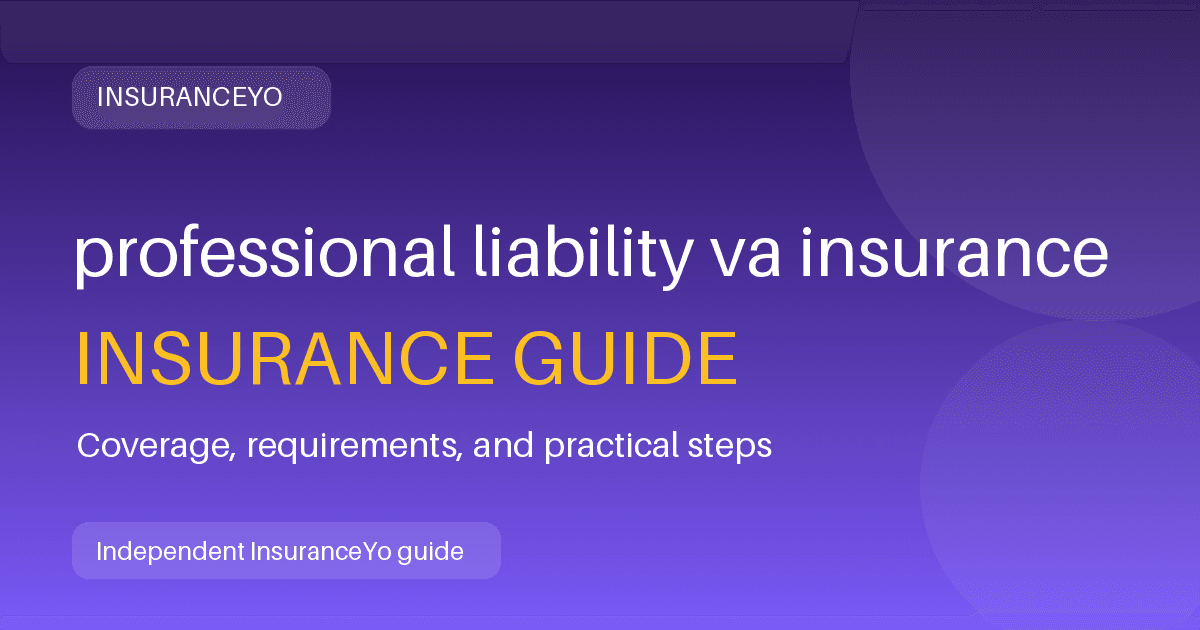 INSURANCEYO

professional liability va insurance

INSURANCE GUIDE

Coverage, requirements, and practical steps

Independent InsuranceYo guide